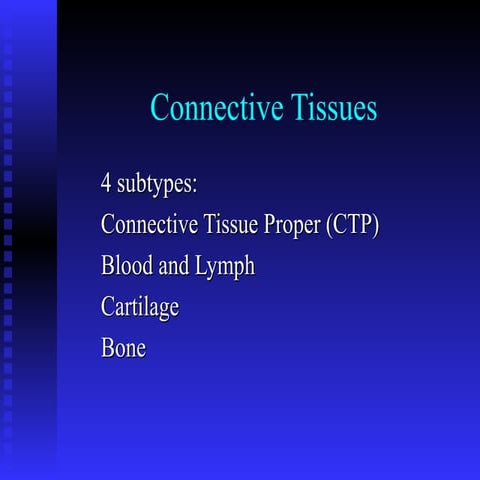 Connective Tissues

4 subtypes:

Connective Tissue Proper (CTP)

Blood and Lymph

Cartilage

Bone